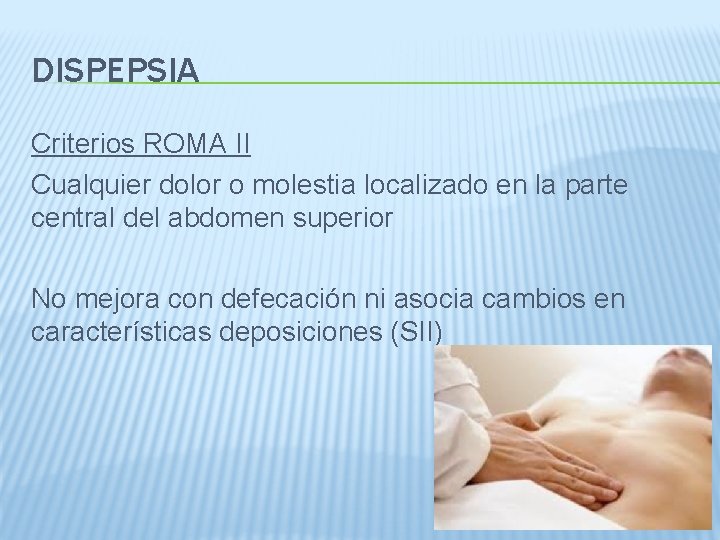 DISPEPSIA

Criterios ROMA II

Cualquier dolor o molestia localizado en la parte central del abdomen superior

No mejora con defecación ni asocia cambios en características deposiciones (SII)